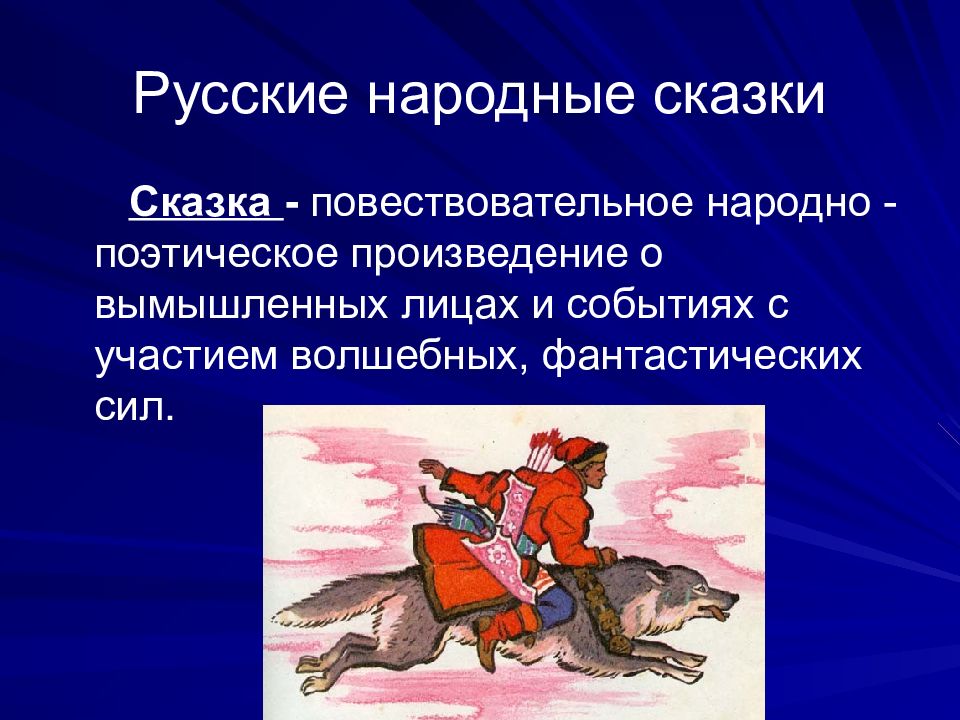 Русские народные сказки

Сказка - повествовательное народно - поэтическое произведение о вымышленных лицах и событиях с участием волшебных, фантастических сил.